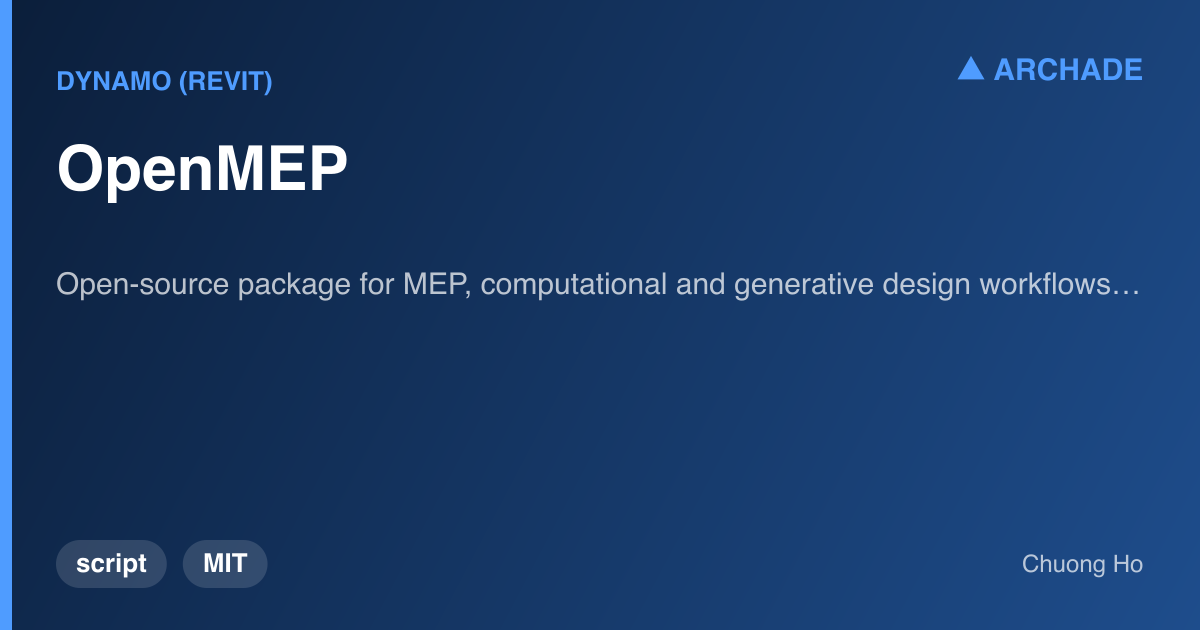 DYNAMO (REVIT)

▲ ARCHADE

OpenMEP

Open-source package for MEP, computational and generative design workflows…

script

MIT

Chuong Ho